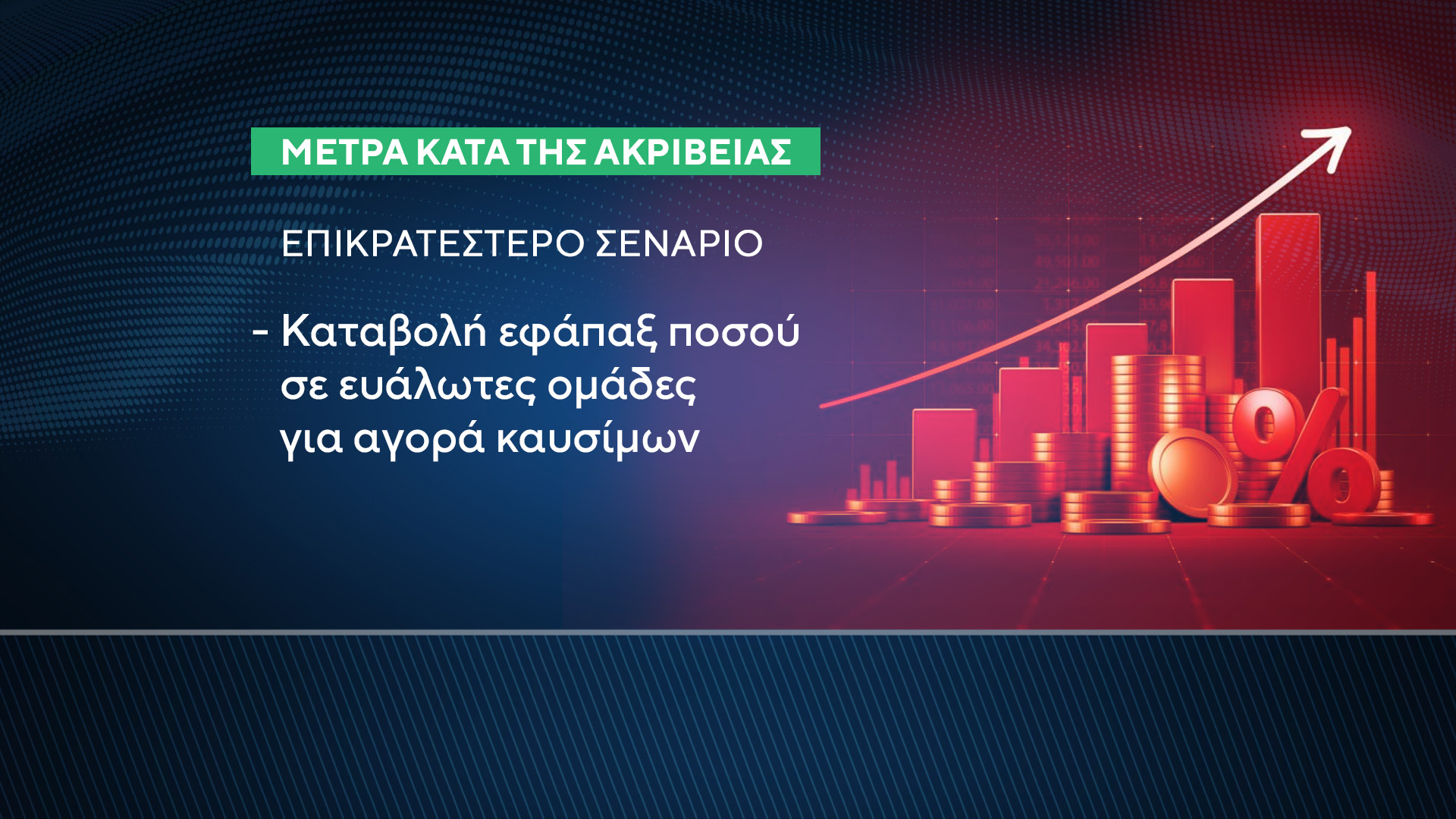 ΜΕΤΡΑ ΚΑΤΑ ΤΗΣ ΑΚΡΙΒΕΙΑΣ

ΕΠΙΚΡΑΤΕΣΤΕΡΟ ΣΕΝΑΡΙΟ

- Καταβολή εφάπαξ ποσού σε ευάλωτες ομάδες για αγορά καυσίμων

%